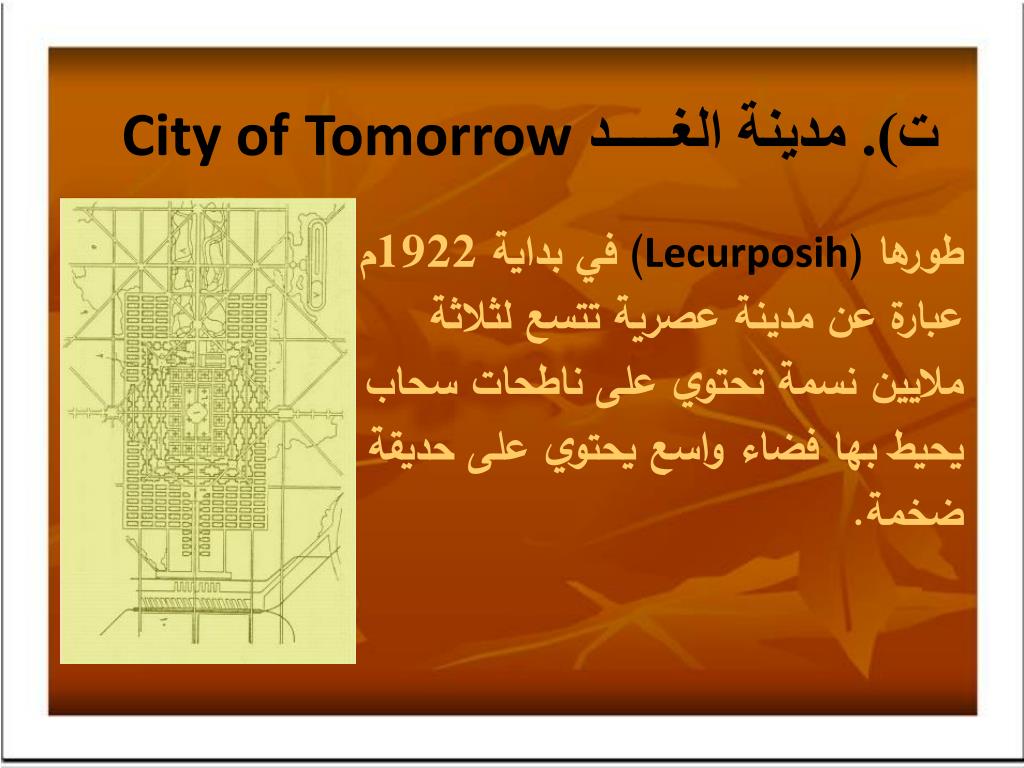 ت). مدينة الغـــد City of Tomorrow

طورها (Lecurposih) في بداية 1922م عبارة عن مدينة عصرية تتسع لثلاثة ملايين نسمة تحتوي على ناطحات سحاب يحيط بها فضاء واسع يحتوي على حديقة ضخمة.